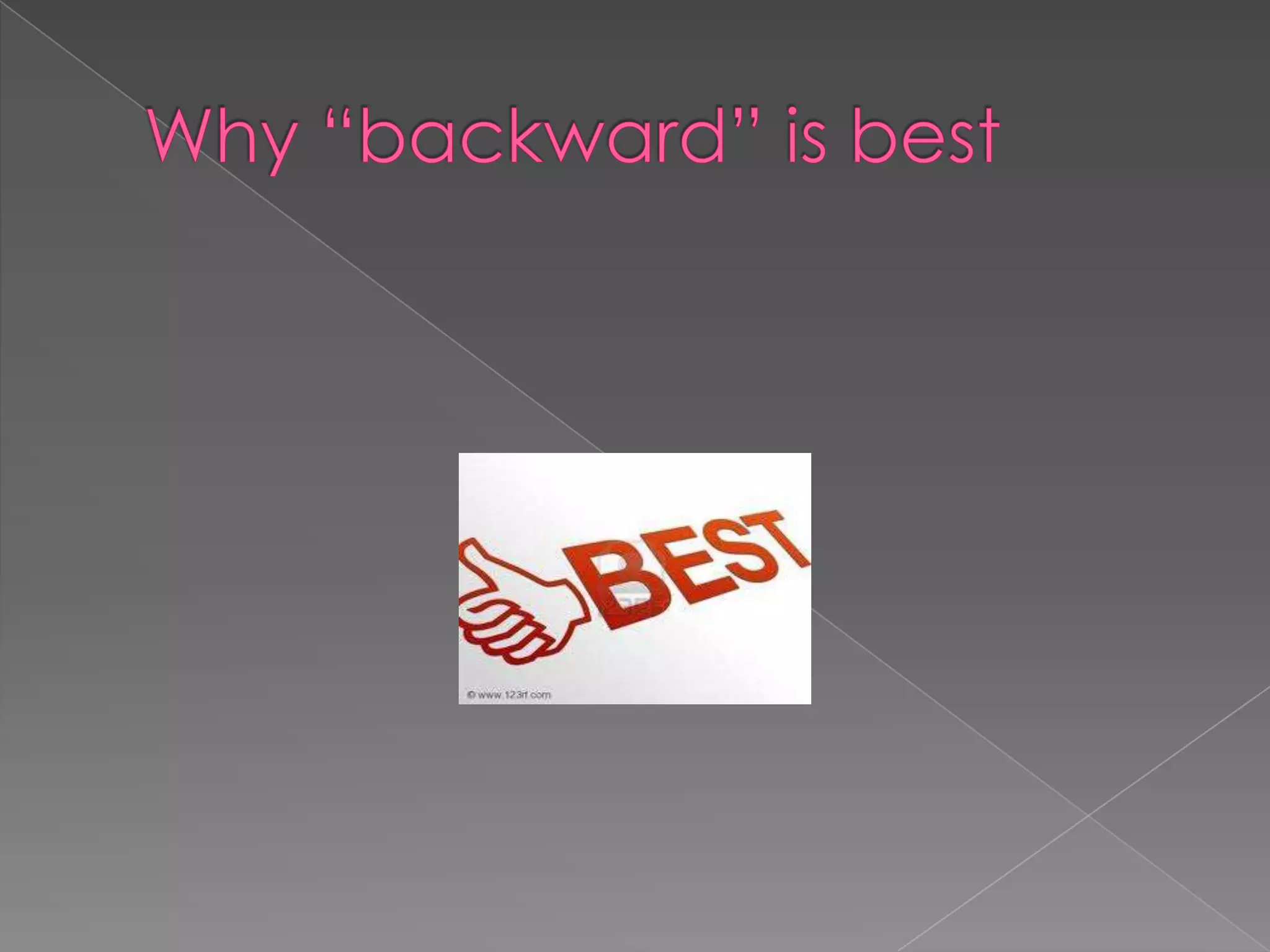 Why “backward” is best

BEST

© www.123rf.com